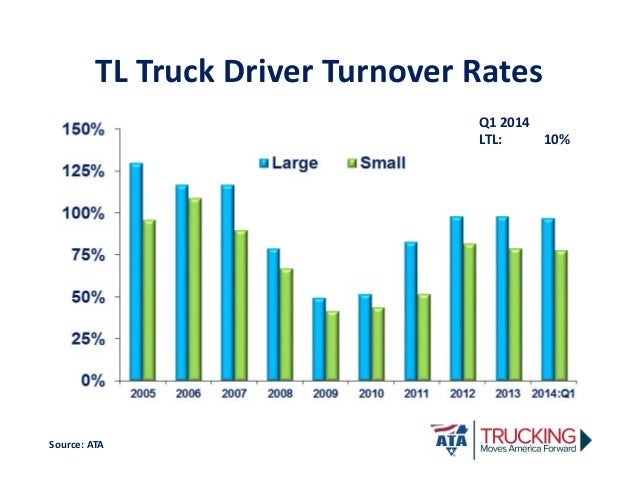 TL Truck Driver Turnover Rates

Q1 2014
LTL: 10%

Large Small

150%
125%
100%
75%
50%
25%
0%

2005 2006 2007 2008 2009 2010 2011 2012 2013 2014:Q1

Source: ATA

ATA TRUCKING Moves America Forward